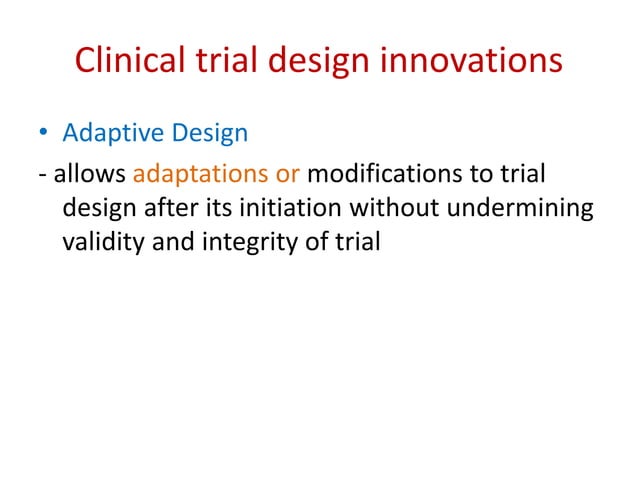 Clinical trial design innovations

• Adaptive Design

- allows adaptations or modifications to trial design after its initiation without undermining validity and integrity of trial